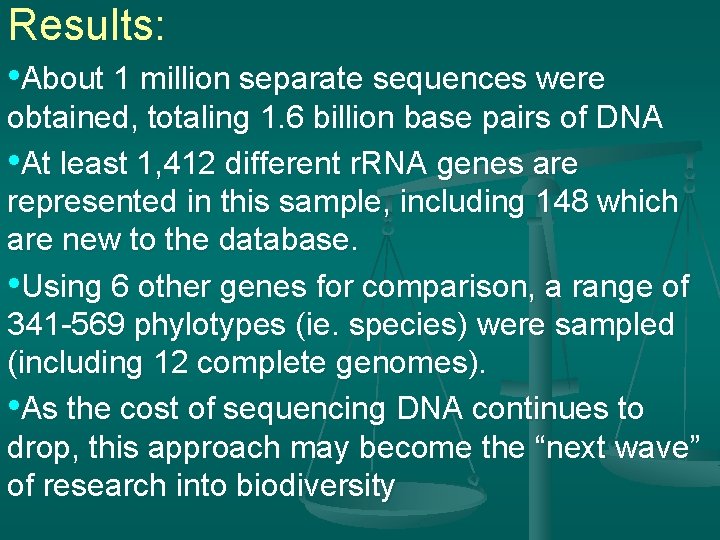 Results:

•About 1 million separate sequences were obtained, totaling 1.6 billion base pairs of DNA

•At least 1,412 different rRNA genes are represented in this sample, including 148 which are new to the database.

•Using 6 other genes for comparison, a range of 341-569 phylotypes (ie. species) were sampled (including 12 complete genomes).

•As the cost of sequencing DNA continues to drop, this approach may become the “next wave” of research into biodiversity